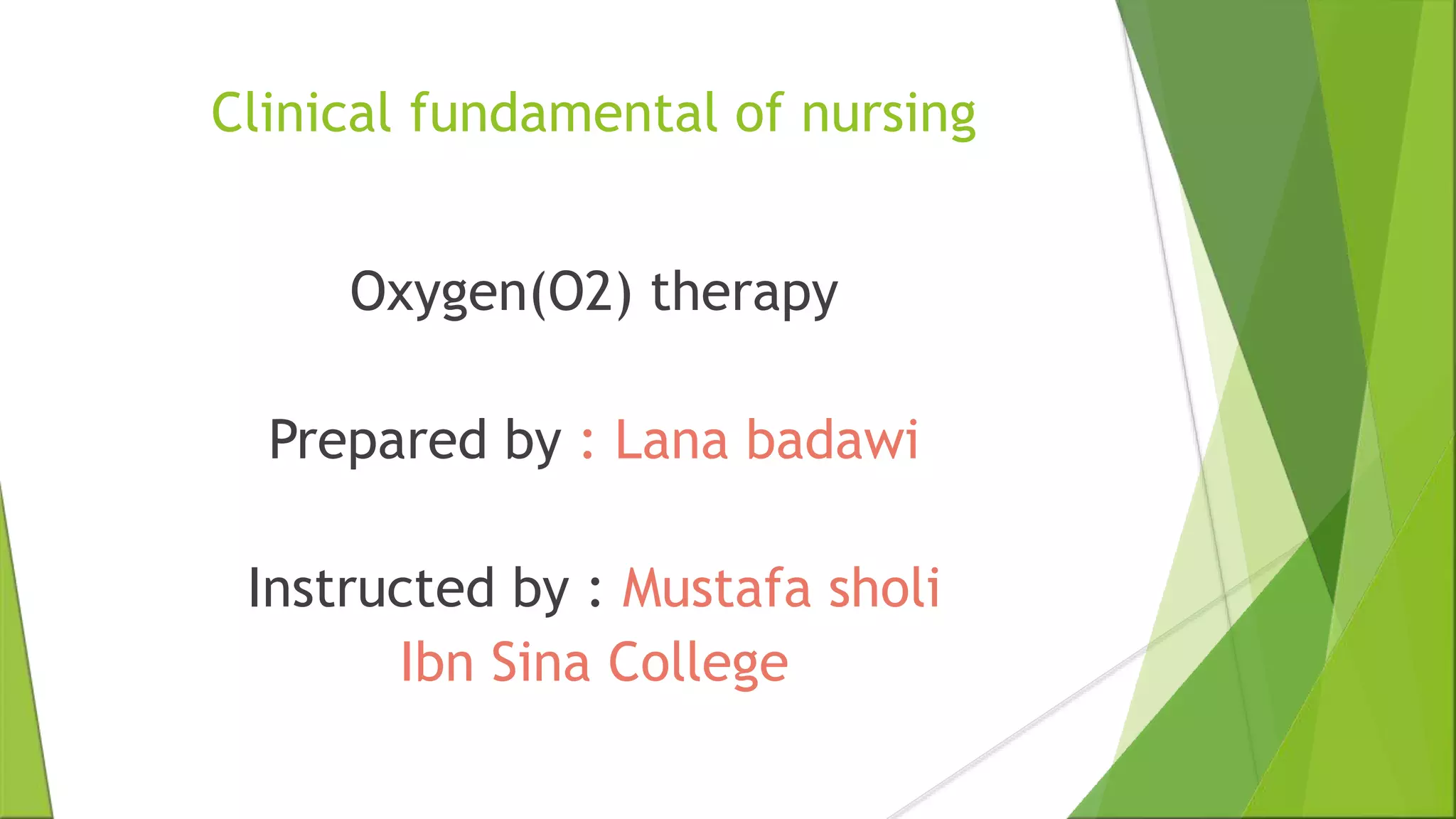 Clinical fundamental of nursing

Oxygen(O2) therapy

Prepared by : Lana badawi

Instructed by : Mustafa sholi
Ibn Sina College